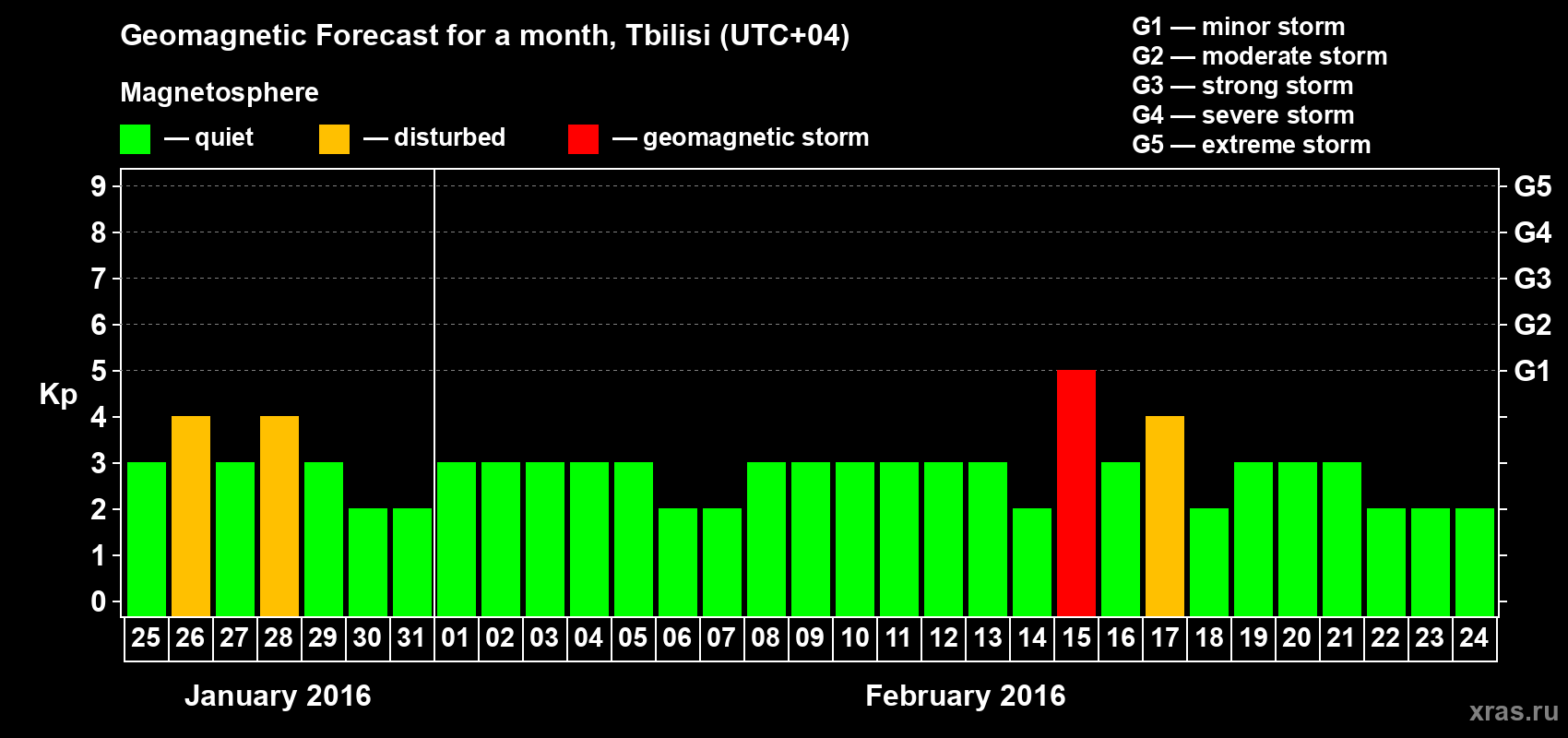 Geomagnetic Forecast for a month, Tbilisi (UTC+04)

Magnetosphere

— quiet — disturbed — geomagnetic storm

G1 — minor storm
G2 — moderate storm
G3 — strong storm
G4 — severe storm
G5 — extreme storm

Kp

9 8 7 6 5 4 3 2 1 0

G5 G4 G3 G2 G1

25 26 27 28 29 30 31 01 02 03 04 05 06 07 08 09 10 11 12 13 14 15 16 17 18 19 20 21 22 23 24

January 2016

February 2016

xras.ru